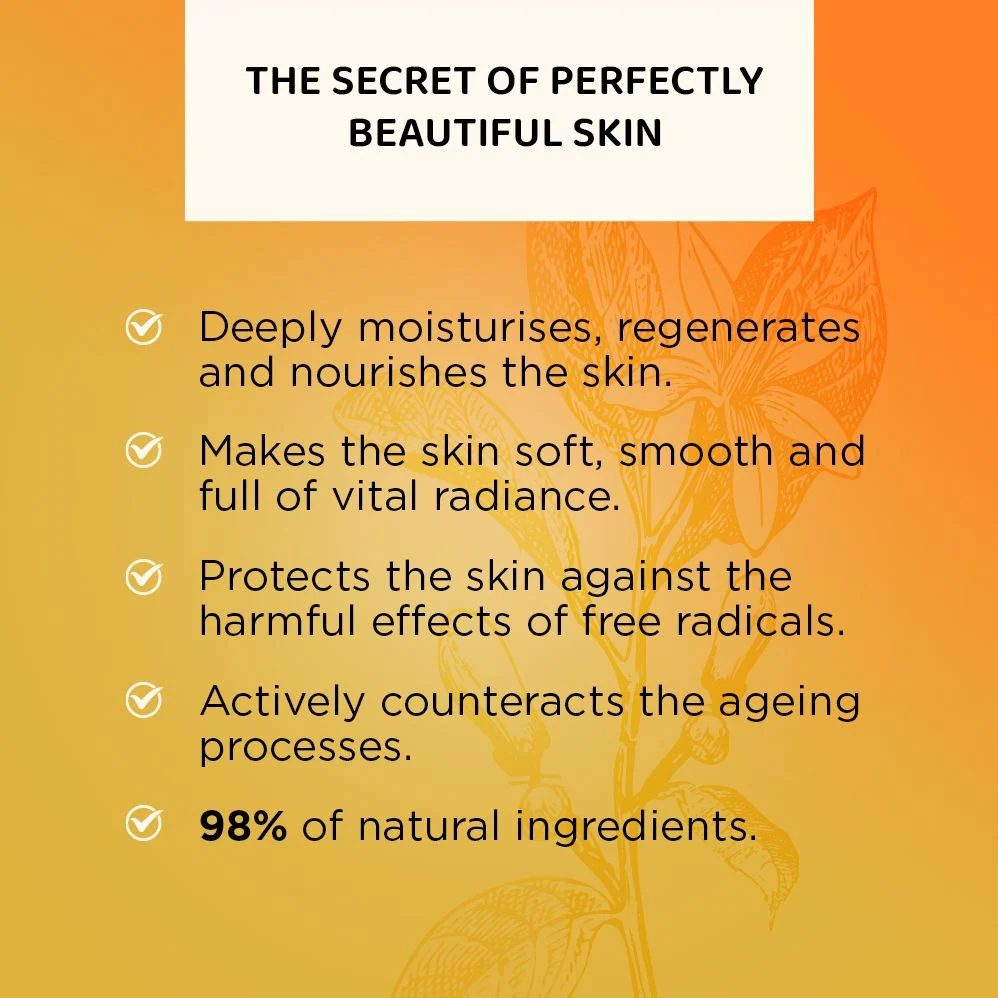 THE SECRET OF PERFECTLY BEAUTIFUL SKIN

Deeply moisturises, regenerates and nourishes the skin.

Makes the skin soft, smooth and full of vital radiance.

Protects the skin against the harmful effects of free radicals.

Actively counteracts the ageing processes.

98% of natural ingredients.